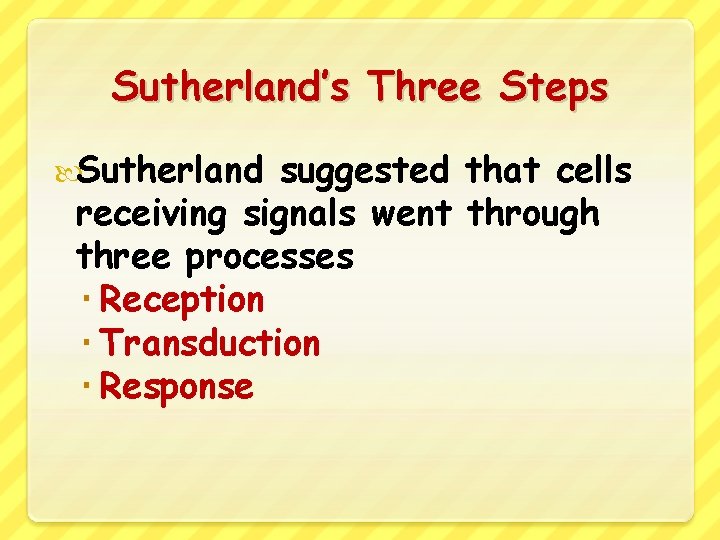 Sutherland's Three Steps

Sutherland suggested that cells receiving signals went through three processes
- Reception
- Transduction
- Response